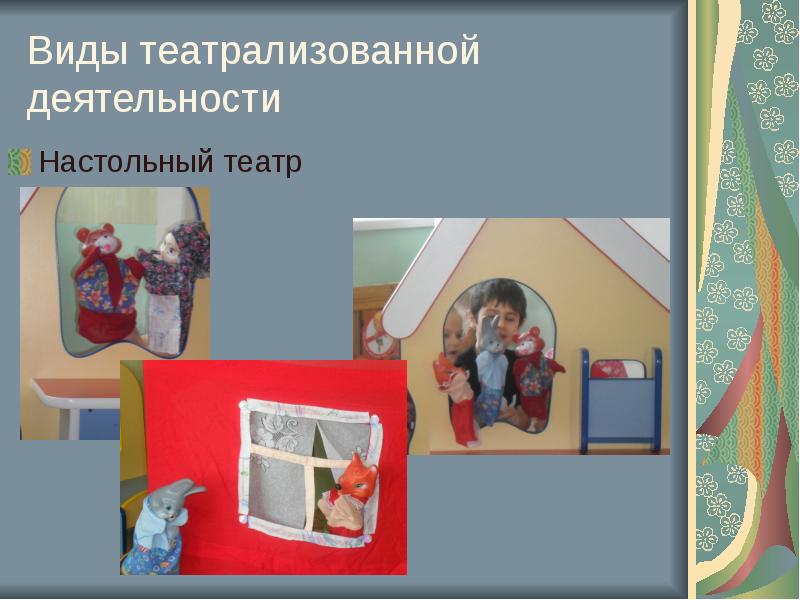 Виды театрализованной деятельности

Настольный театр